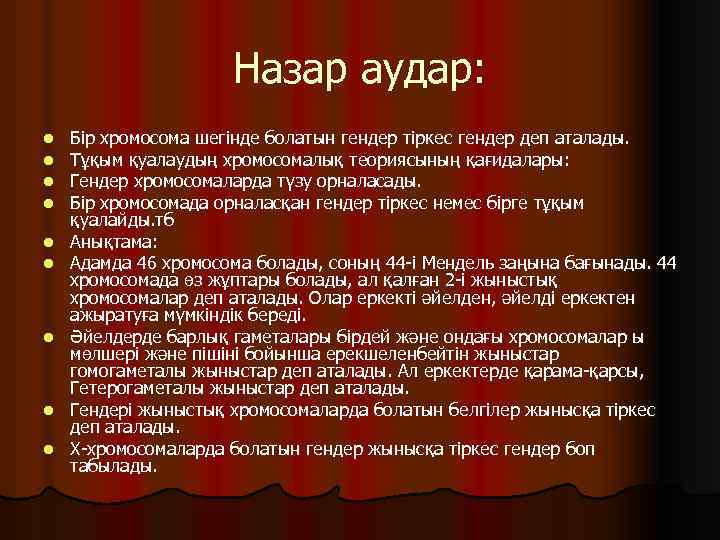 Назар аудар:

- Бір хромосома шегінде болатын гендер тіркес гендер деп аталады.
- Тұқым қуалаудың хромосомалық теориясының қағидалары:
- Гендер хромосомаларда түзу орналасады.
- Бір хромосомада орналасқан гендер тіркес немес бірге тұқым қуалайды.тб
- Анықтама:
- Адамда 46 хромосома болады, соның 44-і Мендель заңына бағынады. 44 хромосомада өз жұптары болады, ал қалған 2-і жыныстық хромосомалар деп аталады. Олар еркекті әйелден, әйелді еркектен ажыратуға мүмкіндік береді.
- Әйелдерде барлық гаметалары бірдей және ондағы хромосомалар ы мөлшері және пішіні бойынша ерекшеленбейтін жыныстар гомогаметалы жыныстар деп аталады. Ал еркектерде қарама-қарсы, Гетерогаметалы жыныстар деп аталады.
- Гендері жыныстық хромосомаларда болатын белгілер жынысқа тіркес деп аталады.
- Х-хромосомаларда болатын гендер жынысқа тіркес гендер боп табылады.